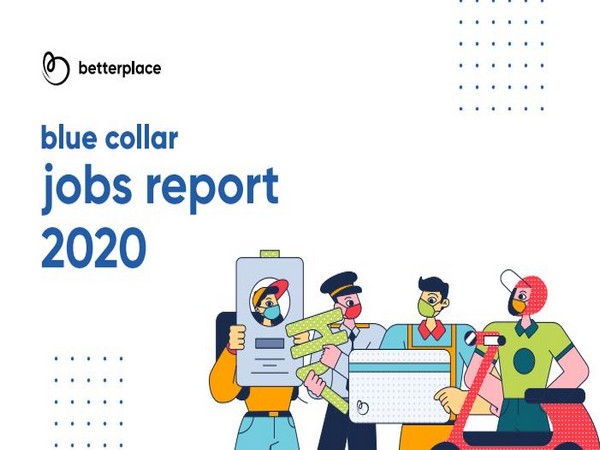 betterplace

blue collar
jobs report
2020